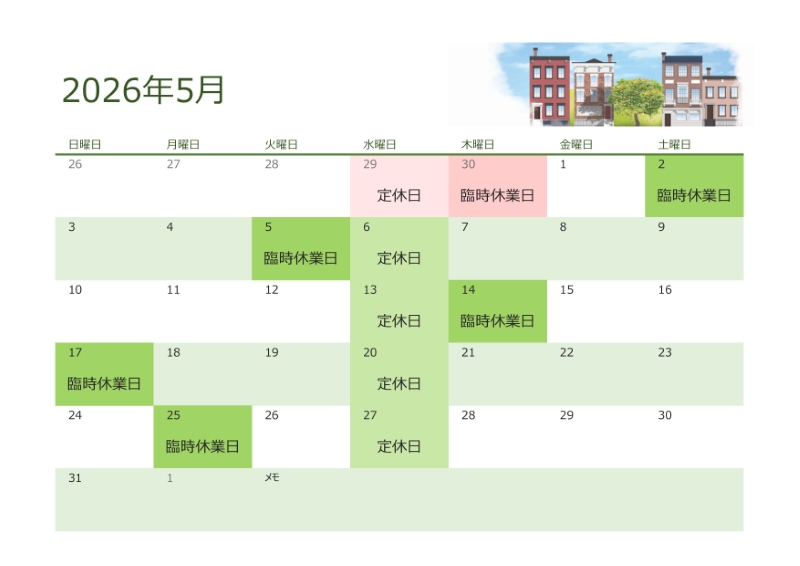 2026年5月

| 日曜日 | 月曜日 | 火曜日 | 水曜日 | 木曜日 | 金曜日 | 土曜日 |
|---|---|---|---|---|---|---|
| 26 | 27 | 28 | 29 定休日 | 30 臨時休業日 | 1 | 2 臨時休業日 |
| 3 | 4 | 5 臨時休業日 | 6 定休日 | 7 | 8 | 9 |
| 10 | 11 | 12 | 13 定休日 | 14 臨時休業日 | 15 | 16 |
| 17 臨時休業日 | 18 | 19 | 20 定休日 | 21 | 22 | 23 |
| 24 | 25 臨時休業日 | 26 | 27 定休日 | 28 | 29 | 30 |
| 31 | 1 | メモ | | | | |